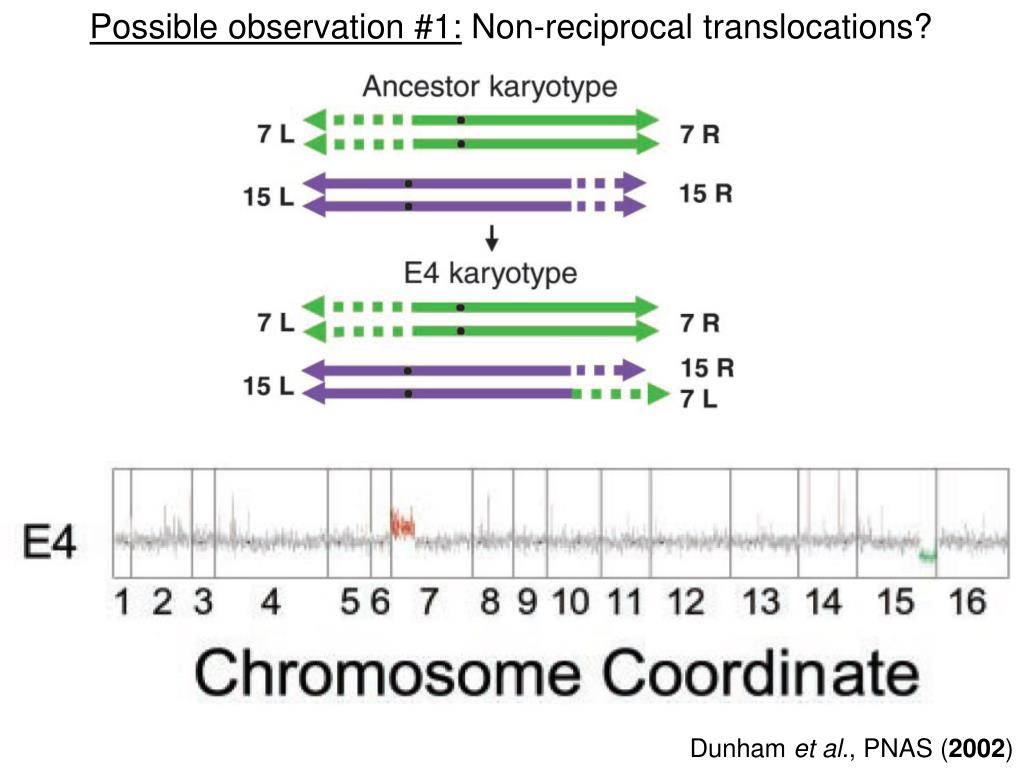 Possible observation #1: Non-reciprocal translocations?

Ancestor karyotype

7 L

7 R

15 L

15 R

E4 karyotype

7 L

7 R

15 L

15 R
7 L

E4

1 2 3 4 5 6 7 8 9 10 11 12 13 14 15 16

Chromosome Coordinate

Dunham et al., PNAS (2002)